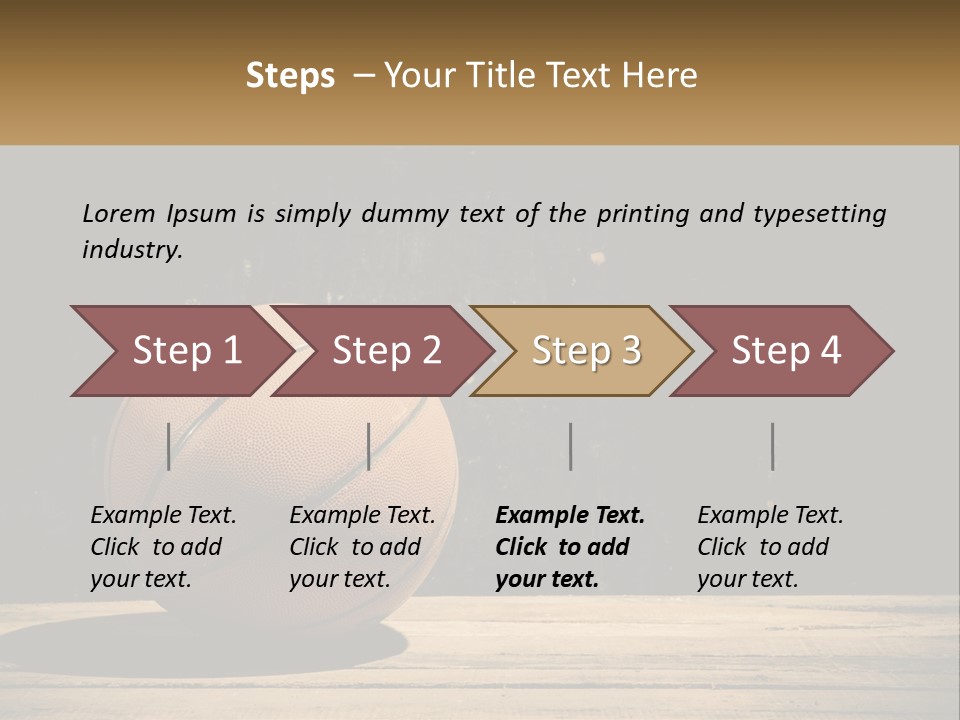 Steps – Your Title Text Here

Lorem Ipsum is simply dummy text of the printing and typesetting industry.

Step 1

Step 2

Step 3

Step 4

Example Text. Click to add your text.

Example Text. Click to add your text.

Example Text. Click to add your text.

Example Text. Click to add your text.